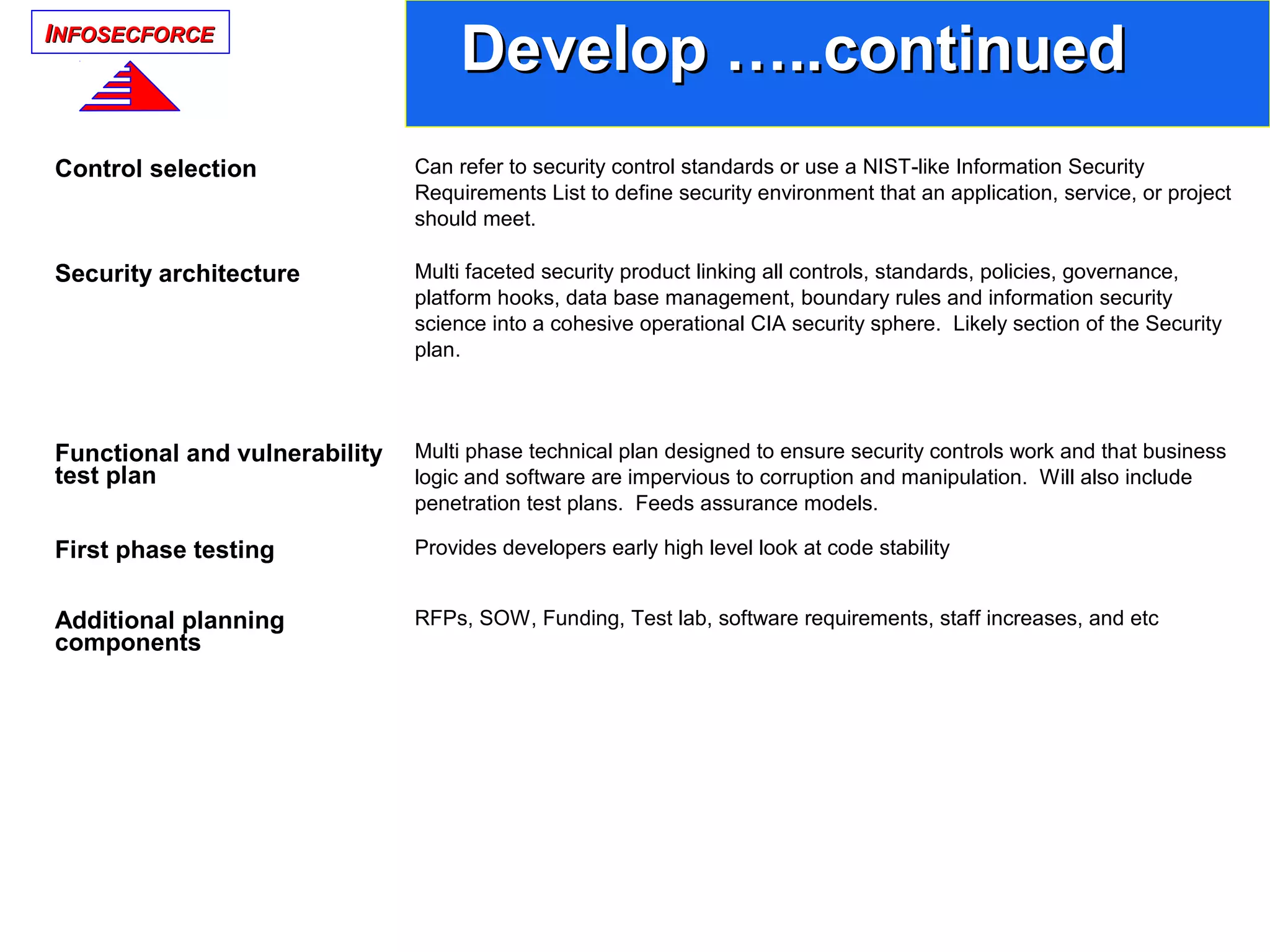 INFOSECFORCE

Develop …..continued

Control selection

Can refer to security control standards or use a NIST-like Information Security Requirements List to define security environment that an application, service, or project should meet.

Security architecture

Multi faceted security product linking all controls, standards, policies, governance, platform hooks, data base management, boundary rules and information security science into a cohesive operational CIA security sphere. Likely section of the Security plan.

Functional and vulnerability test plan

Multi phase technical plan designed to ensure security controls work and that business logic and software are impervious to corruption and manipulation. Will also include penetration test plans. Feeds assurance models.

First phase testing

Provides developers early high level look at code stability

Additional planning components

RFPs, SOW, Funding, Test lab, software requirements, staff increases, and etc